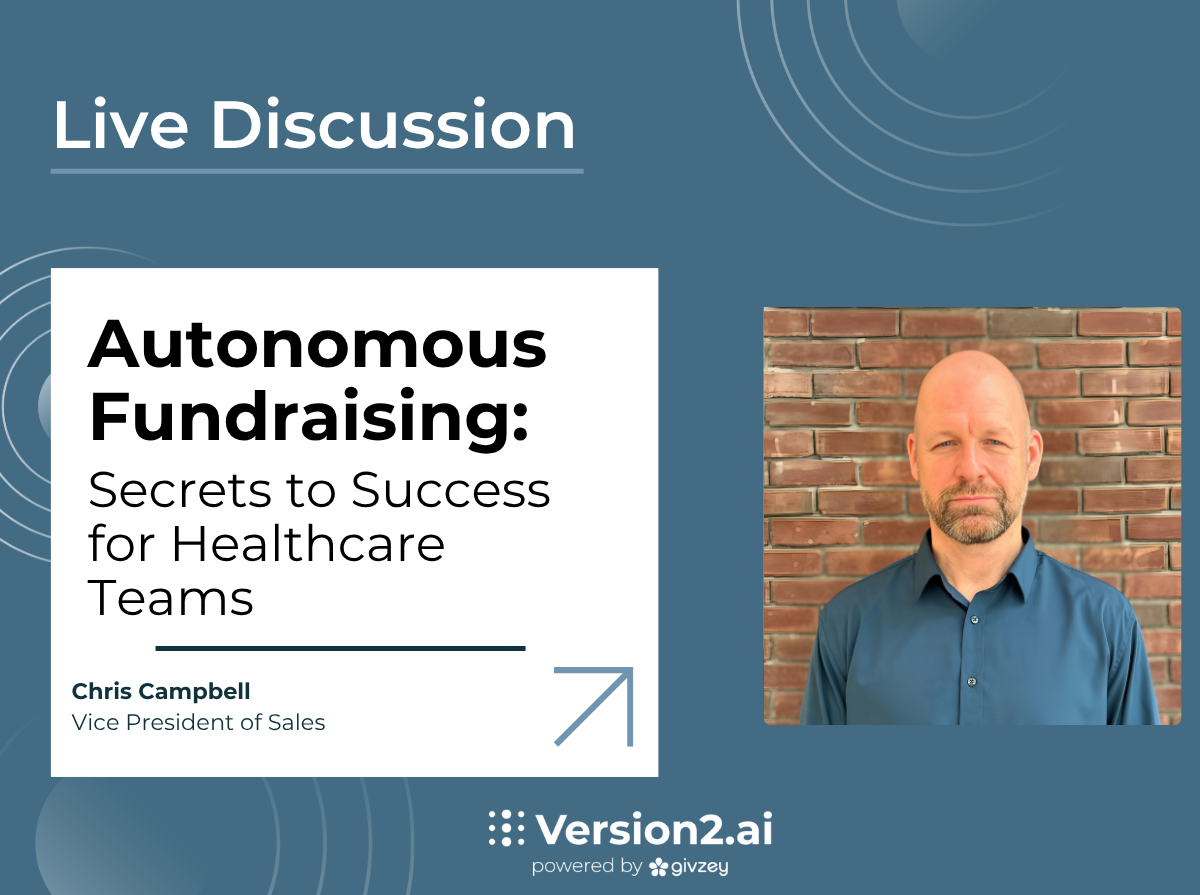 Live Discussion

Autonomous Fundraising:
Secrets to Success for Healthcare Teams

Chris Campbell
Vice President of Sales

Version2.ai
powered by givzey